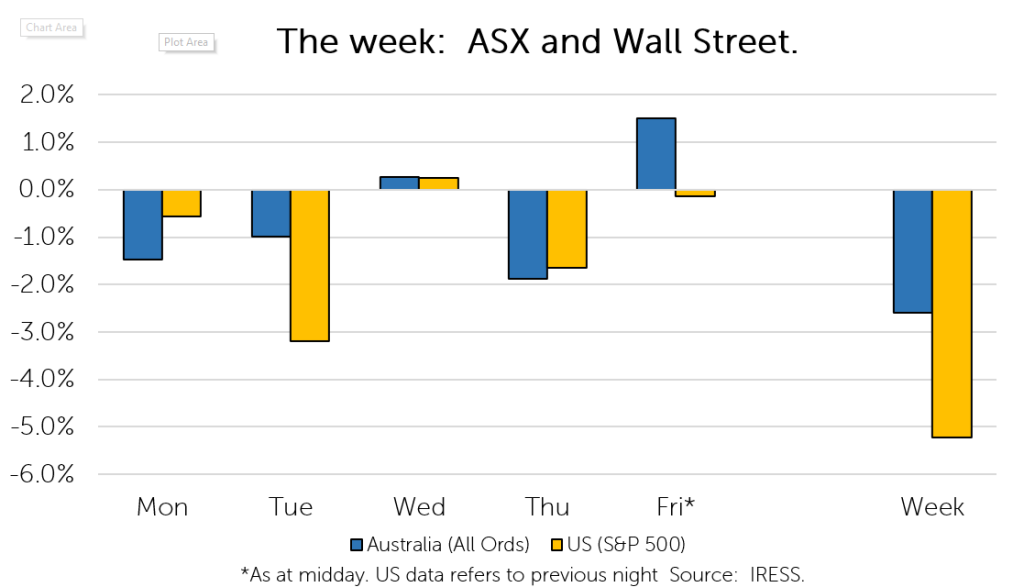 Chart Area

Plot Area

The week: ASX and Wall Street.

2.0%
1.0%
0.0%
-1.0%
-2.0%
-3.0%
-4.0%
-5.0%
-6.0%

Mon Tue Wed Thu Fri* Week

Australia (All Ords) US (S&P 500)

*As at midday. US data refers to previous night Source: IRESS.